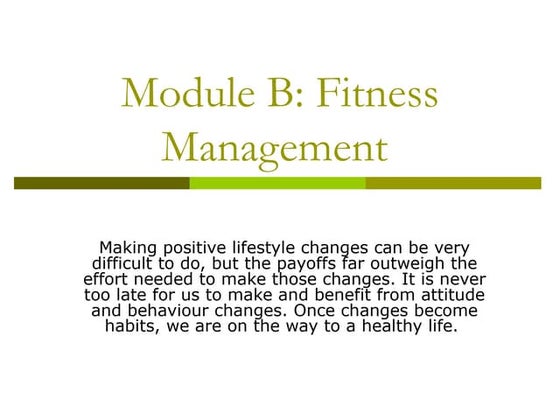 Module B: Fitness Management

Making positive lifestyle changes can be very difficult to do, but the payoffs far outweigh the effort needed to make those changes. It is never too late for us to make and benefit from attitude and behaviour changes. Once changes become habits, we are on the way to a healthy life.